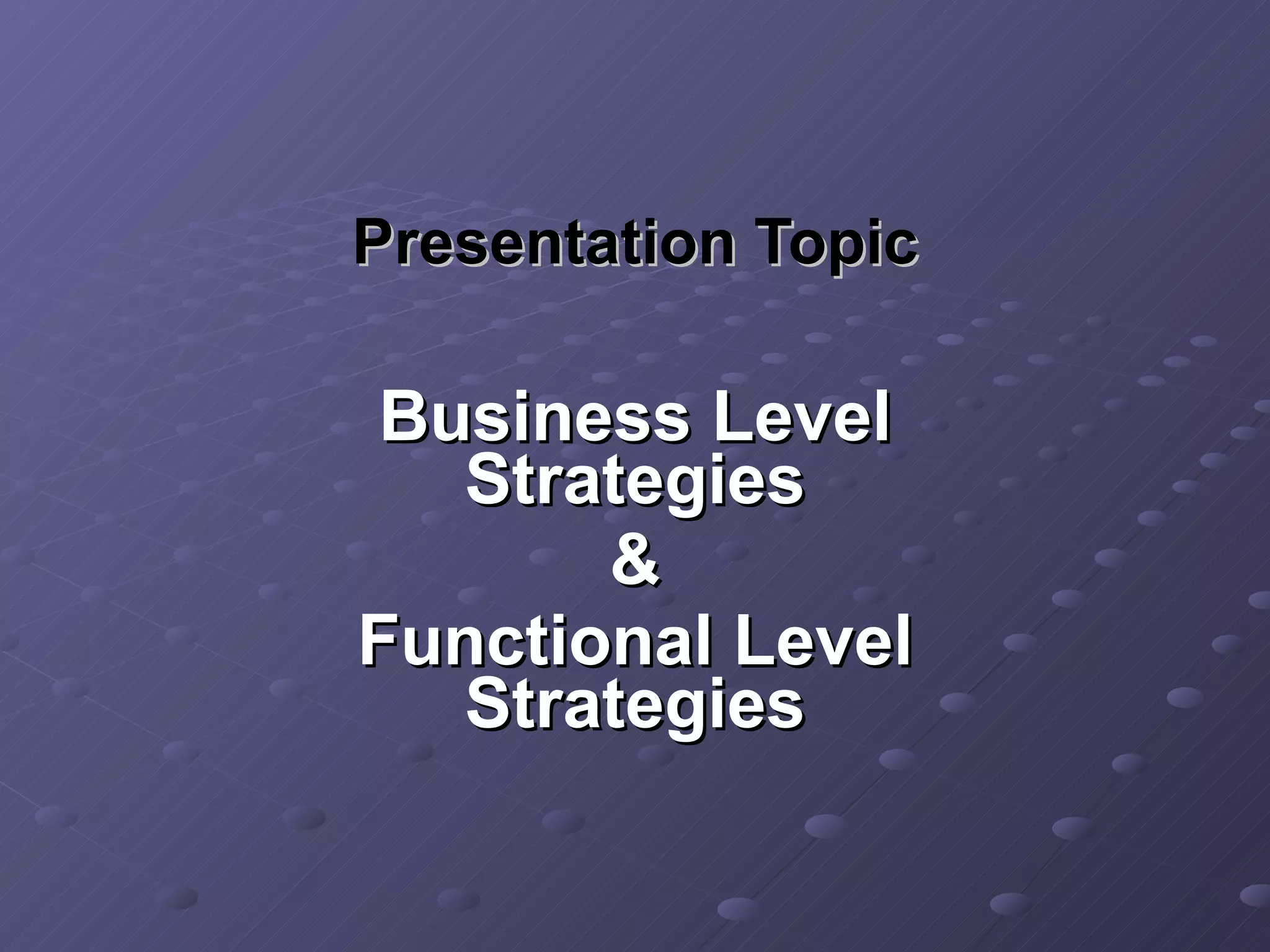 Presentation Topic

Business Level Strategies
&
Functional Level Strategies